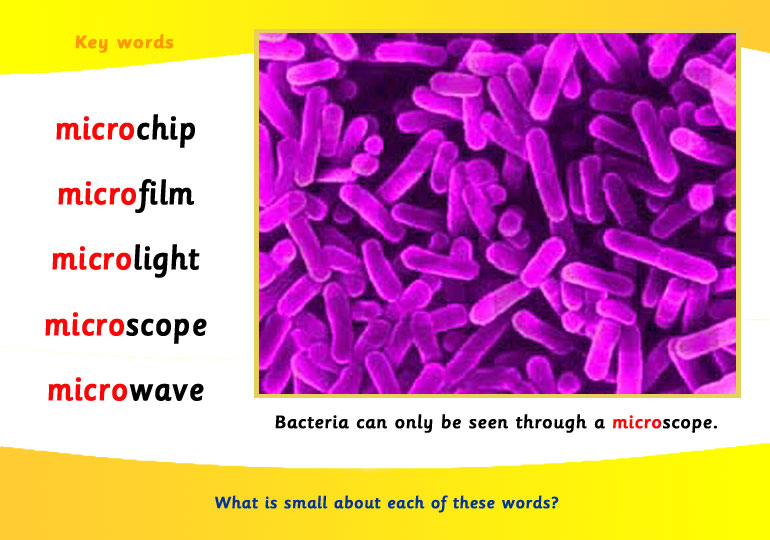 Key words

microchip

microfilm

microlight

microscope

microwave

Bacteria can only be seen through a microscope.

What is small about each of these words?